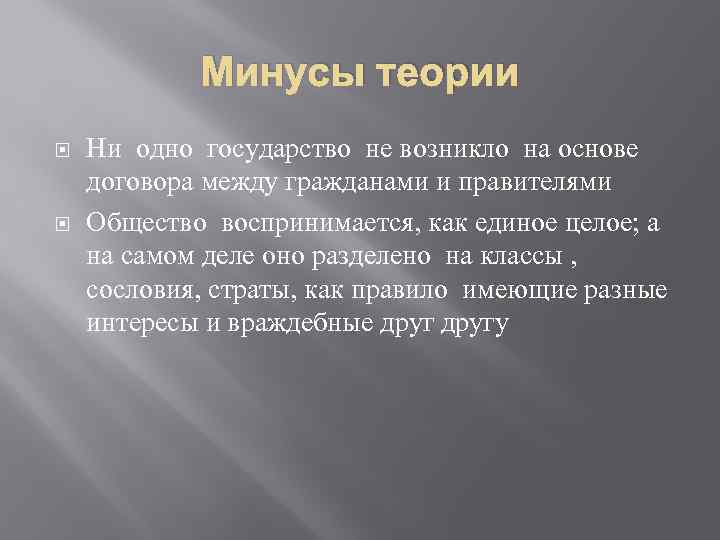 Минусы теории

Ни одно государство не возникло на основе договора между гражданами и правителями

Общество воспринимается, как единое целое; а на самом деле оно разделено на классы , сословия, страты, как правило имеющие разные интересы и враждебные друг другу